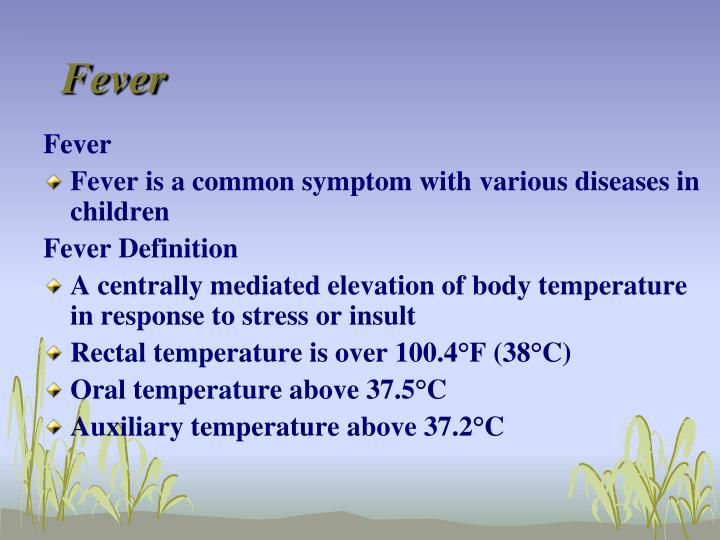 Fever

Fever

Fever is a common symptom with various diseases in children

Fever Definition

A centrally mediated elevation of body temperature in response to stress or insult

Rectal temperature is over 100.4°F (38°C)

Oral temperature above 37.5°C

Auxiliary temperature above 37.2°C